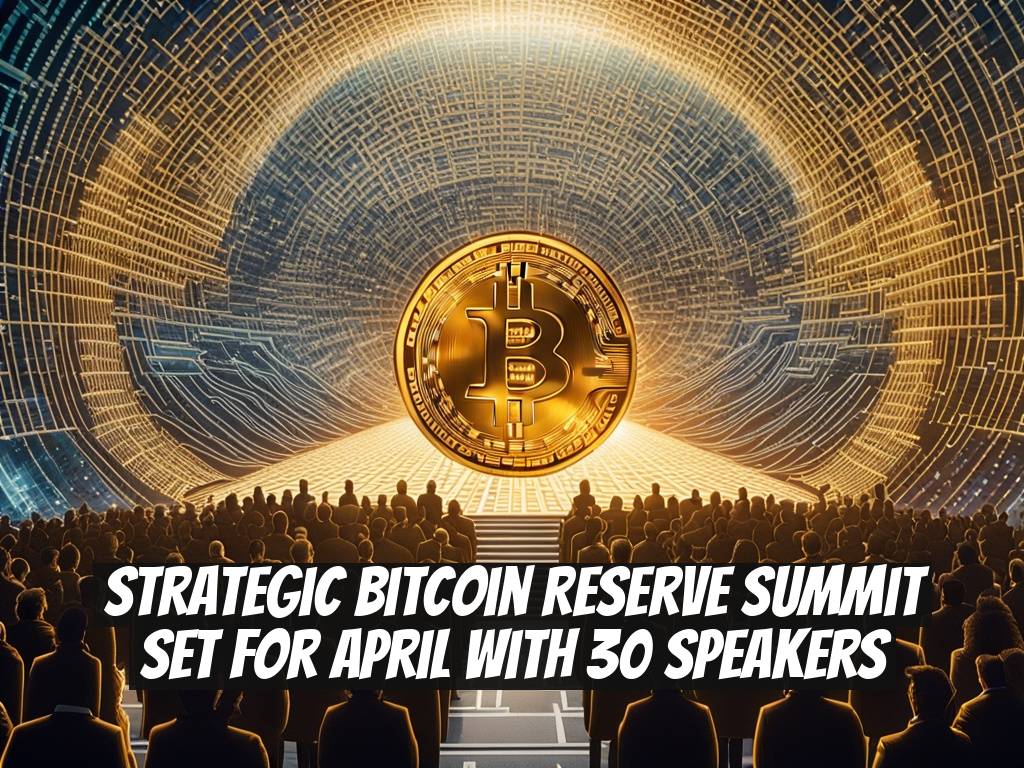 STRATEGIC BITCOIN RESERVE SUMMIT SET FOR APRIL WITH 30 SPEAKERS